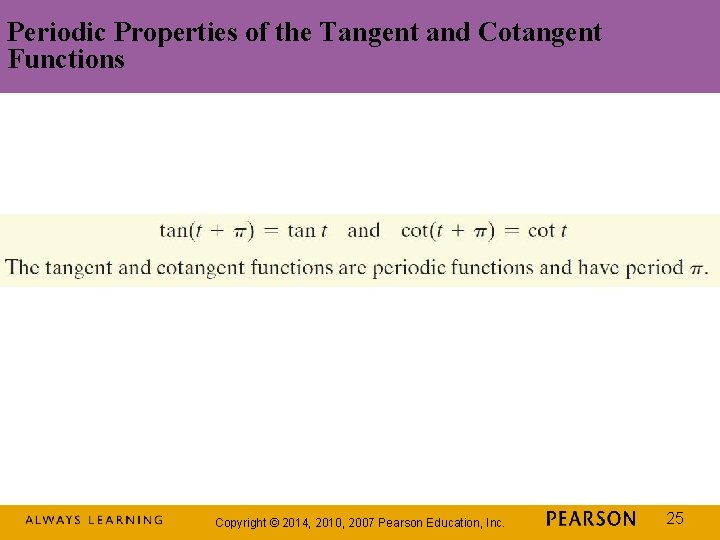 Periodic Properties of the Tangent and Cotangent Functions

$\tan(t + \pi) = \tan t$ and $\cot(t + \pi) = \cot t$

The tangent and cotangent functions are periodic functions and have period $\pi$.

ALWAYS LEARNING Copyright © 2014, 2010, 2007 Pearson Education, Inc. PEARSON 25